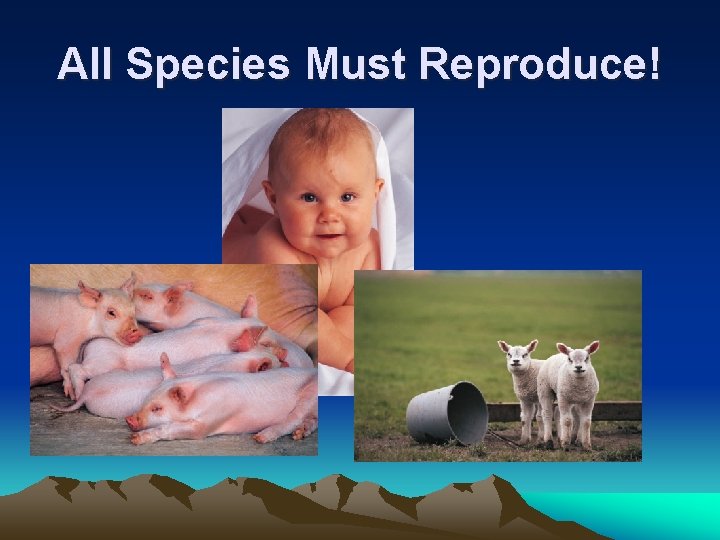 All Species Must Reproduce!